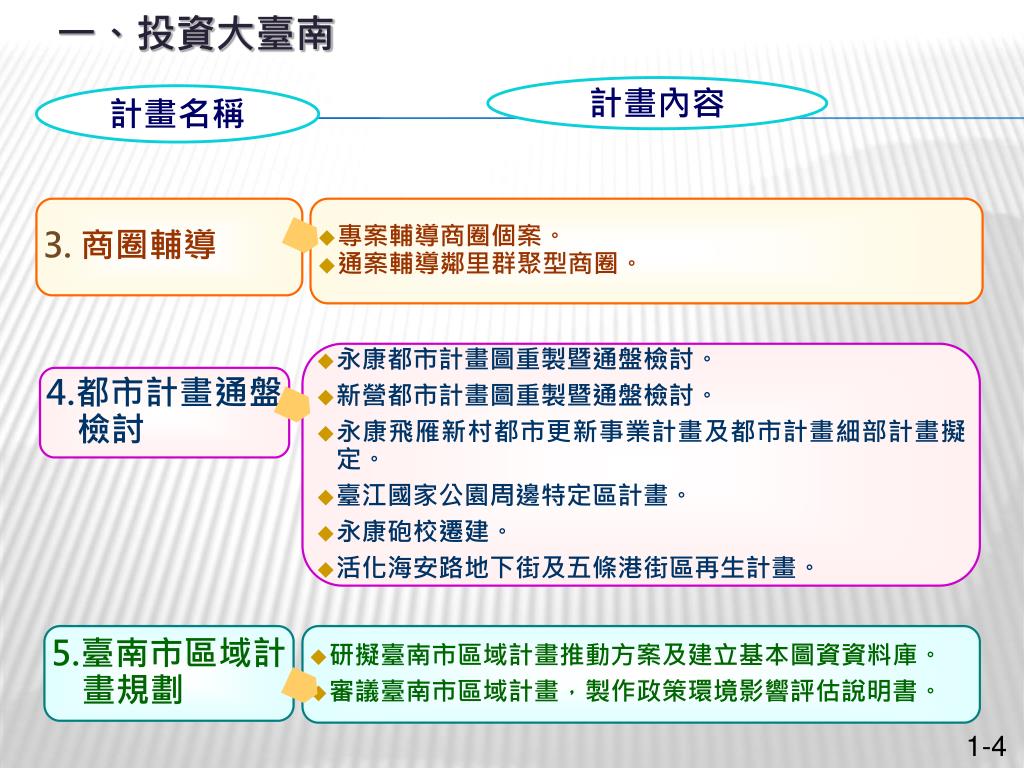 一、投資大臺南

計畫名稱

計畫內容

3. 商圈輔導

◆專案輔導商圈個案。
◆通案輔導鄰里群聚型商圈。

4.都市計畫通盤檢討

◆永康都市計畫圖重製暨通盤檢討。
◆新營都市計畫圖重製暨通盤檢討。
◆永康飛雁新村都市更新事業計畫及都市計畫細部計畫擬定。
◆臺江國家公園周邊特定區計畫。
◆永康砲校遷建。
◆活化海安路地下街及五條港街區再生計畫。

5.臺南市區域計畫規劃

◆研擬臺南市區域計畫推動方案及建立基本圖資資料庫。
◆審議臺南市區域計畫，製作政策環境影響評估說明書。

1-4